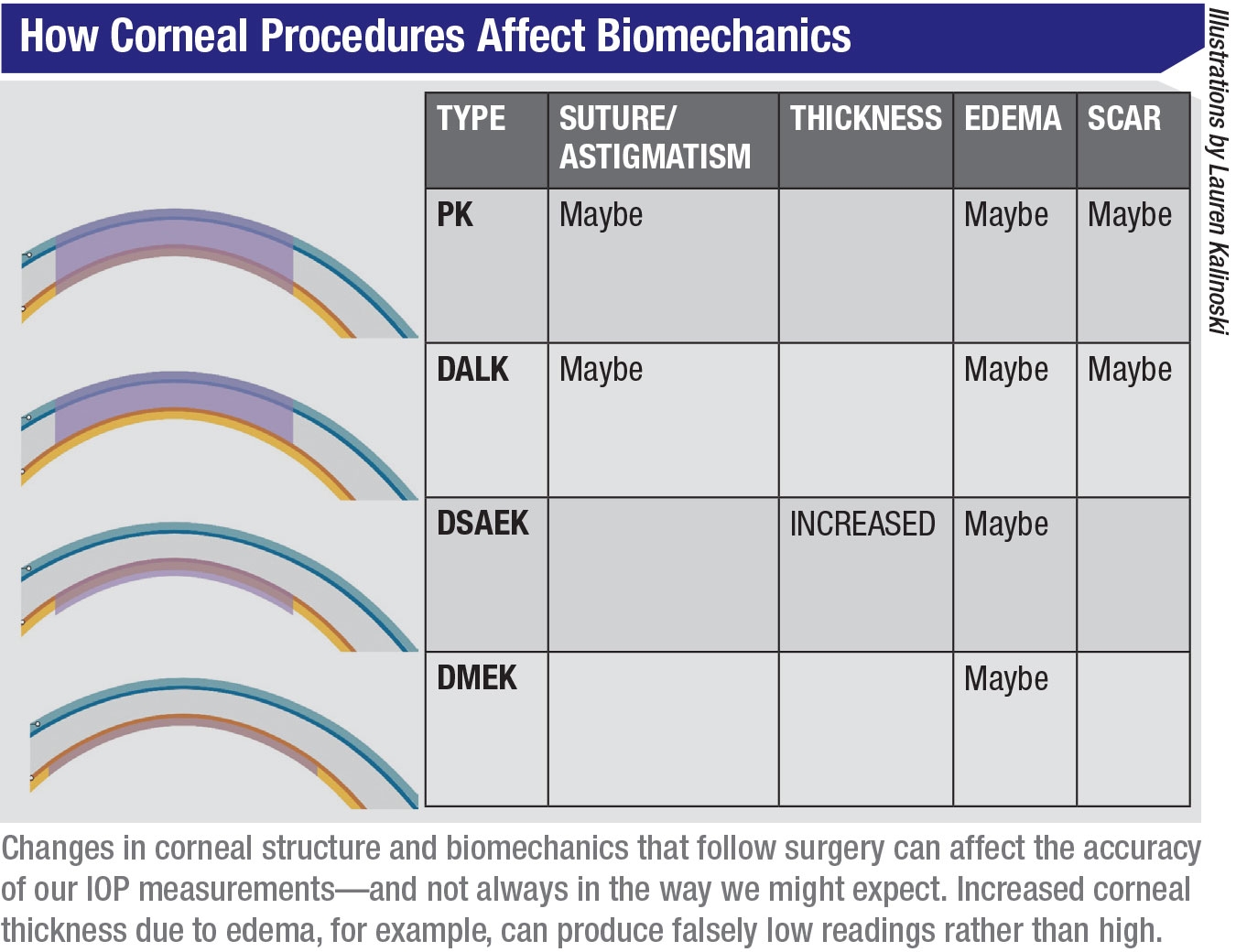 How Corneal Procedures Affect Biomechanics

Illustrations by Lauren Kalinoski

| TYPE | SUTURE/ ASTIGMATISM | THICKNESS | EDEMA | SCAR |
|---|---|---|---|---|
| PK | Maybe | | Maybe | Maybe |
| DALK | Maybe | | Maybe | Maybe |
| DSAEK | | INCREASED | Maybe | |
| DMEK | | | Maybe | |

Changes in corneal structure and biomechanics that follow surgery can affect the accuracy of our IOP measurements—and not always in the way we might expect. Increased corneal thickness due to edema, for example, can produce falsely low readings rather than high.